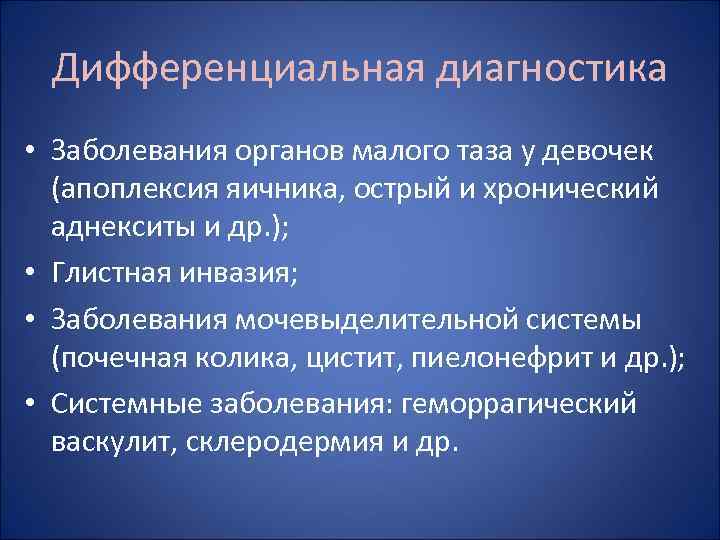 Дифференциальная диагностика

• Заболевания органов малого таза у девочек (апоплексия яичника, острый и хронический аднекситы и др.);
• Глистная инвазия;
• Заболевания мочевыделительной системы (почечная колика, цистит, пиелонефрит и др.);
• Системные заболевания: геморрагический васкулит, склеродермия и др.